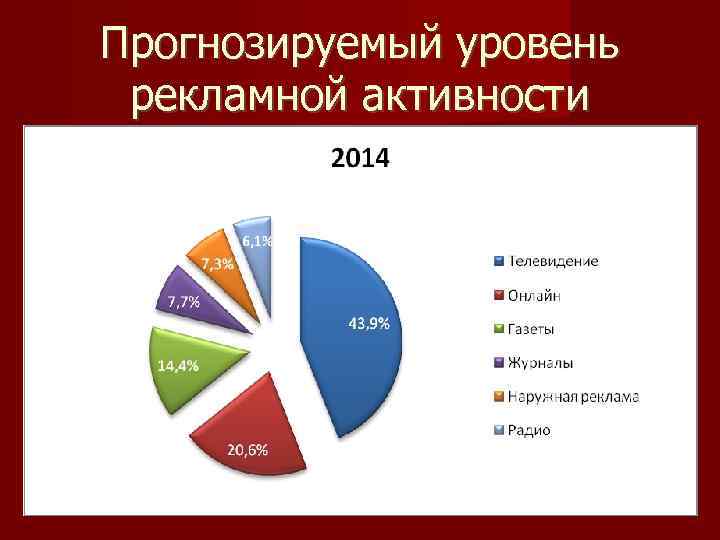 Прогнозируемый уровень рекламной активности

2014

6,1%
7,3%
7,7%
14,4%
20,6%
43,9%

Телевидение
Онлайн
Газеты
Журналы
Наружная реклама
Радио